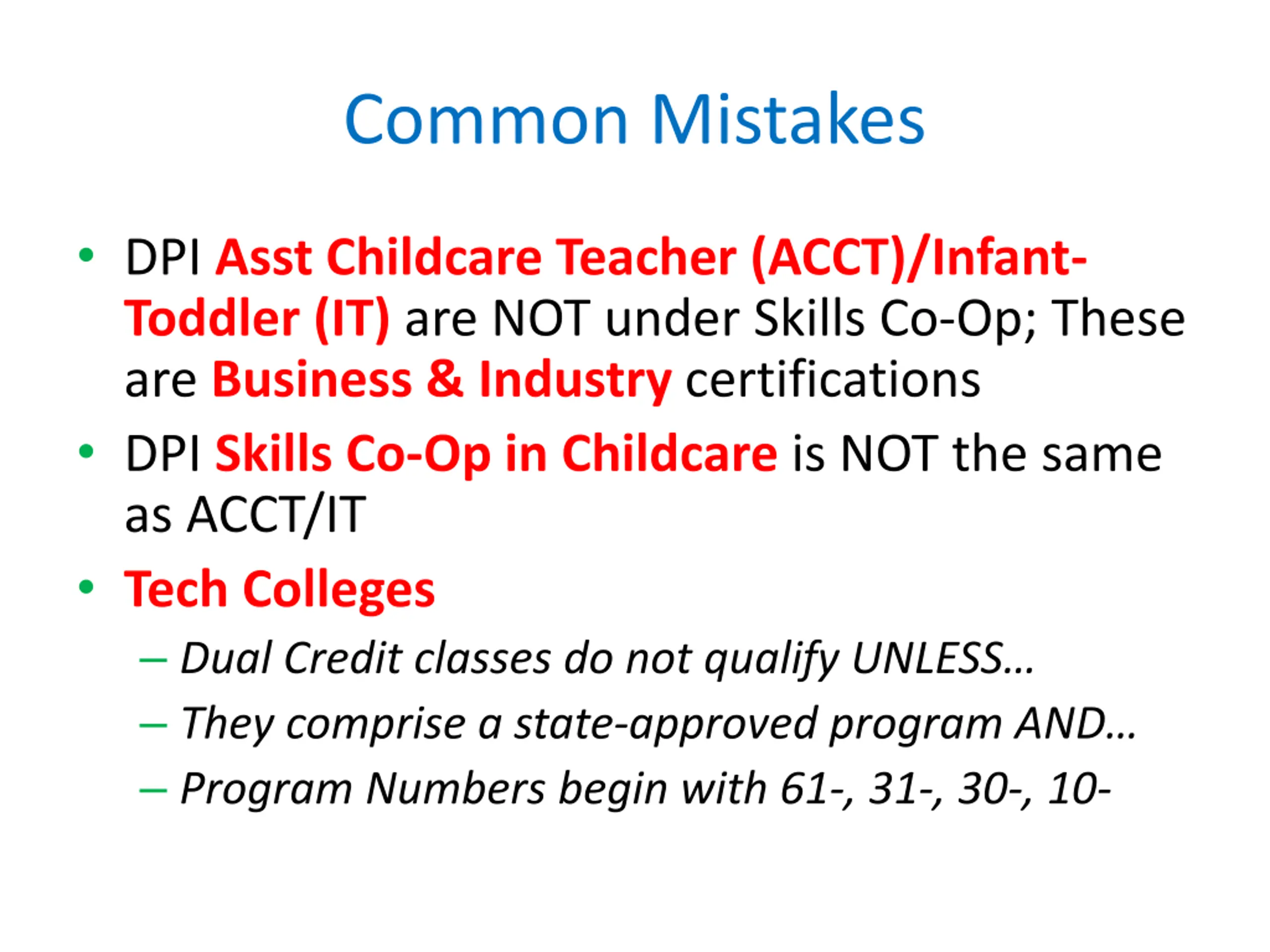 Common Mistakes

• DPI Asst Childcare Teacher (ACCT)/Infant-Toddler (IT) are NOT under Skills Co-Op; These are Business & Industry certifications

• DPI Skills Co-Op in Childcare is NOT the same as ACCT/IT

• Tech Colleges
– Dual Credit classes do not qualify UNLESS…
– They comprise a state-approved program AND…
– Program Numbers begin with 61-, 31-, 30-, 10-